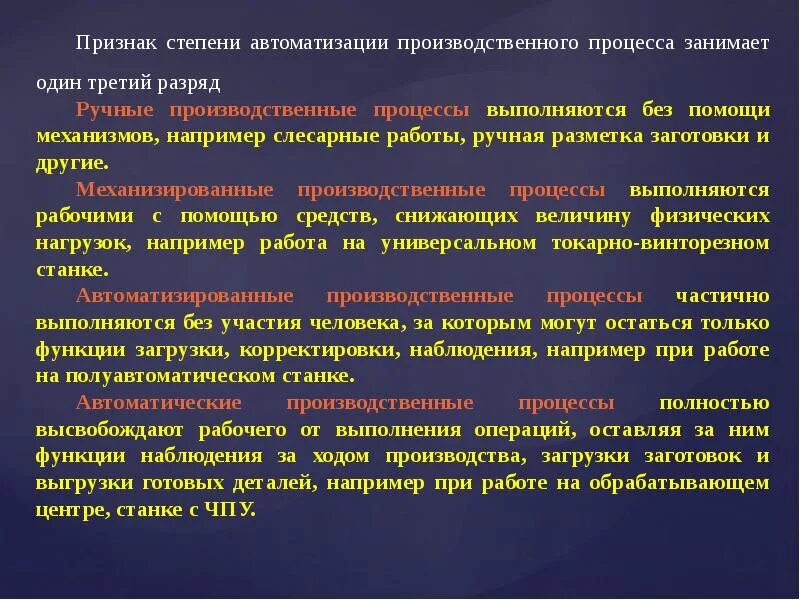 Признак степени автоматизации производственного процесса занимает один третий разряд

Ручные производственные процессы выполняются без помощи механизмов, например слесарные работы, ручная разметка заготовки и другие.

Механизированные производственные процессы выполняются рабочими с помощью средств, снижающих величину физических нагрузок, например работа на универсальном токарно-винторезном станке.

Автоматизированные производственные процессы частично выполняются без участия человека, за которым могут остаться только функции загрузки, корректировки, наблюдения, например при работе на полуавтоматическом станке.

Автоматические производственные процессы полностью высвобождают рабочего от выполнения операций, оставляя за ним функции наблюдения за ходом производства, загрузки заготовок и выгрузки готовых деталей, например при работе на обрабатывающем центре, станке с ЧПУ.